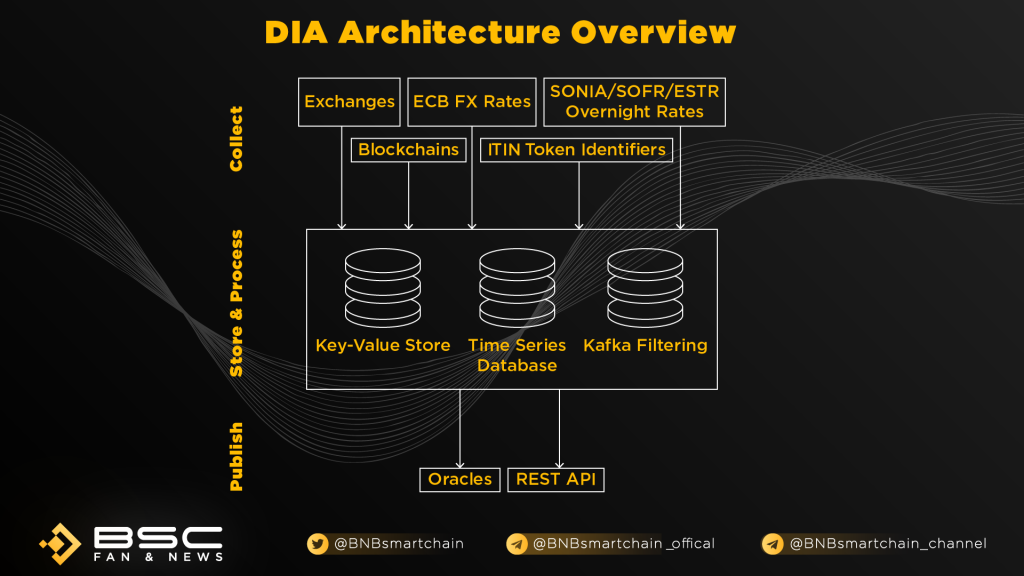 DIA Architecture Overview

Collect

Exchanges

ECB FX Rates

SONIA/SOFR/ESTR Overnight Rates

Blockchains

ITIN Token Identifiers

Store & Process

Key-Value Store

Time Series Database

Kafka Filtering

Publish

Oracles

REST API

BSC FAN & NEWS

@BNBsmartchain

@BNBsmartchain_offical

@BNBsmartchain_channel